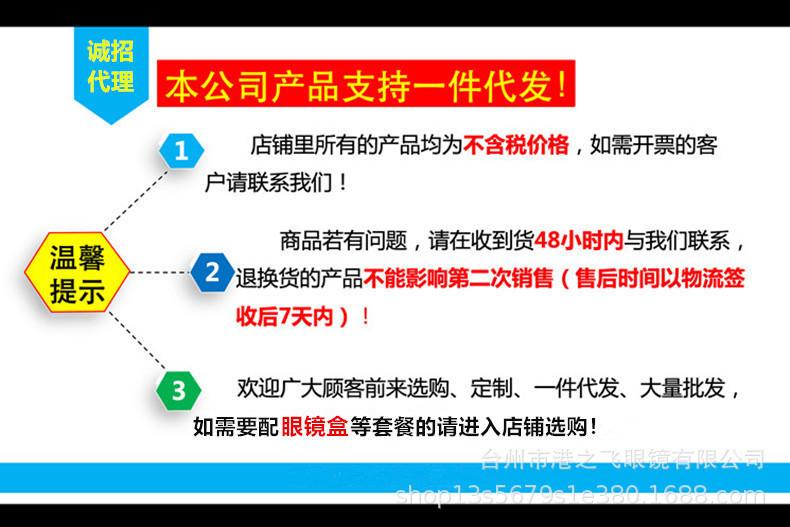 诚招代理

本公司产品支持一件代发！

温馨提示

1 店铺里所有的产品均为不含税价格，如需开票的客户请联系我们！

2 商品若有问题，请在收到货48小时内与我们联系，退换货的产品不能影响第二次销售（售后时间以物流签收后7天内）！

3 欢迎广大顾客前来选购、定制、一件代发、大量批发，如需要配眼镜盒等套餐的请进入店铺选购！

台州市港之飞眼镜有限公司
shop13s5679s1e380.1688.com